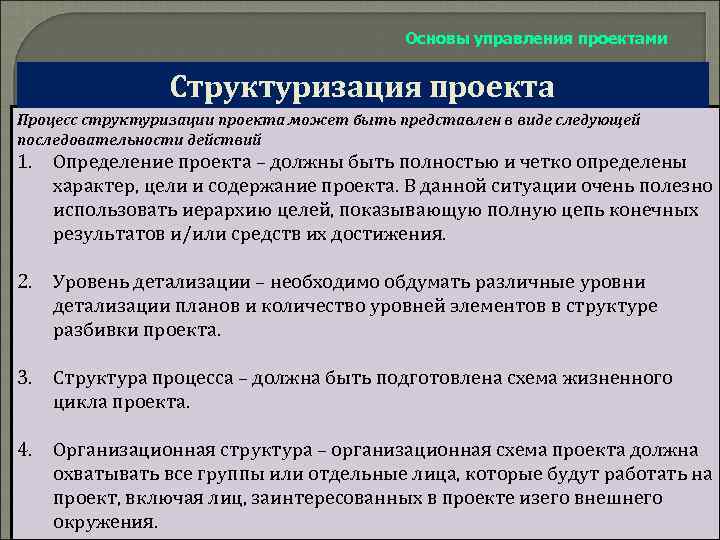 Основы управления проектами

Структуризация проекта

Процесс структуризации проекта может быть представлен в виде следующей последовательности действий

1. Определение проекта – должны быть полностью и четко определены характер, цели и содержание проекта. В данной ситуации очень полезно использовать иерархию целей, показывающую полную цепь конечных результатов и/или средств их достижения.

2. Уровень детализации – необходимо обдумать различные уровни детализации планов и количество уровней элементов в структуре разбивки проекта.

3. Структура процесса – должна быть подготовлена схема жизненного цикла проекта.

4. Организационная структура – организационная схема проекта должна охватывать все группы или отдельные лица, которые будут работать на проект, включая лиц, заинтересованных в проекте изего внешнего окружения.